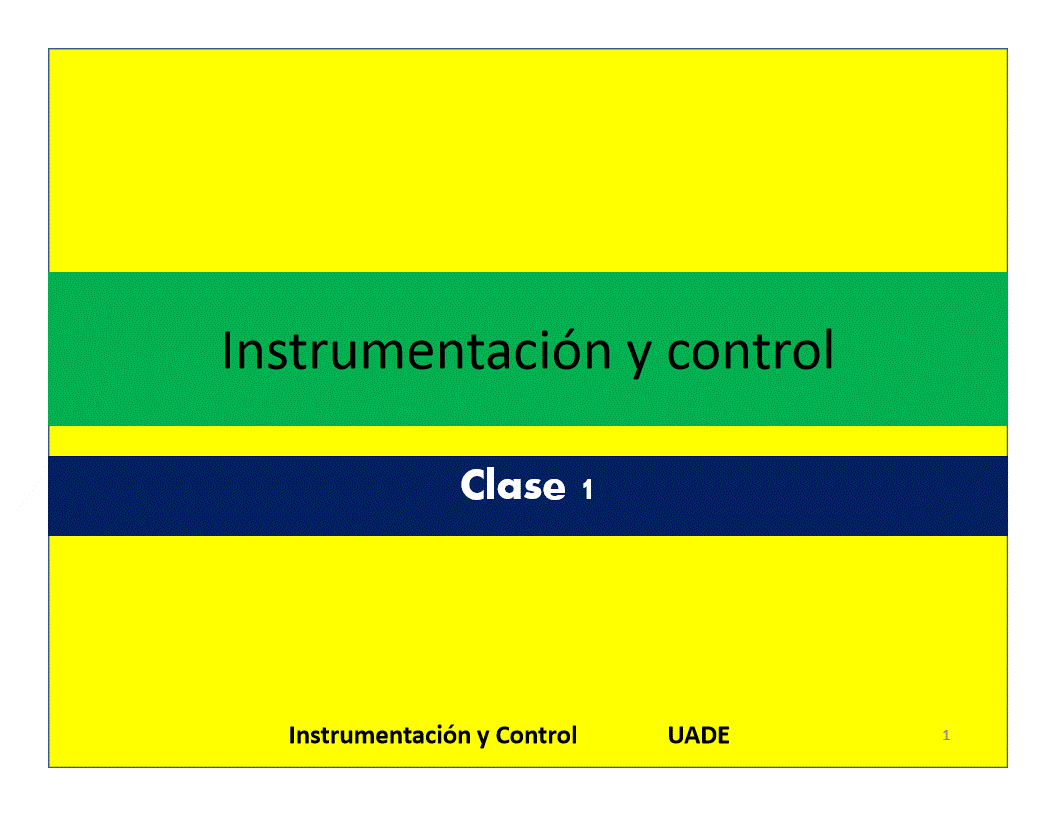 Instrumentación y control

Clase 1

Instrumentación y Control UADE

1